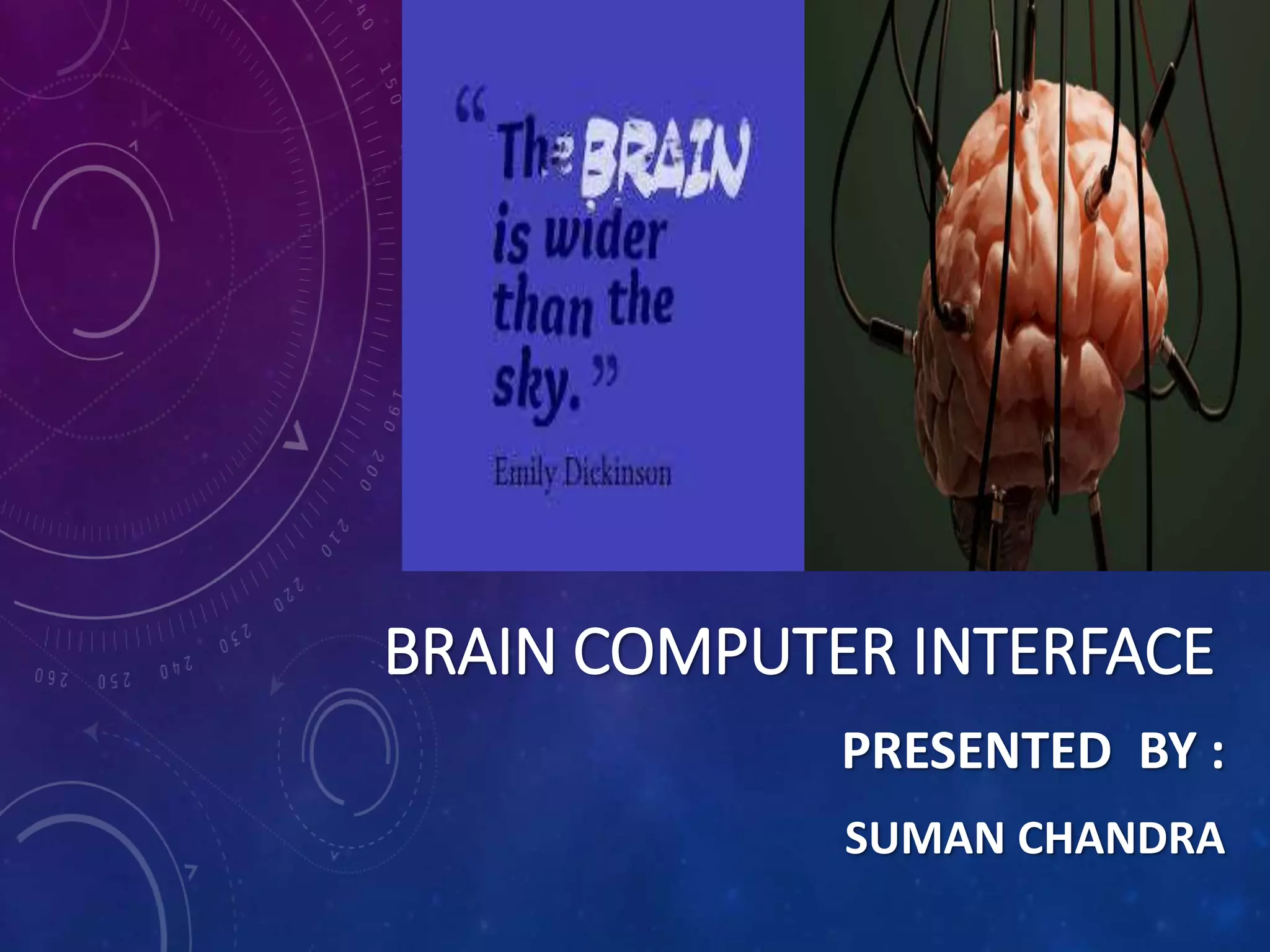 “The BRAIN is wider than the sky.”

Emily Dickinson

BRAIN COMPUTER INTERFACE

PRESENTED BY :

SUMAN CHANDRA